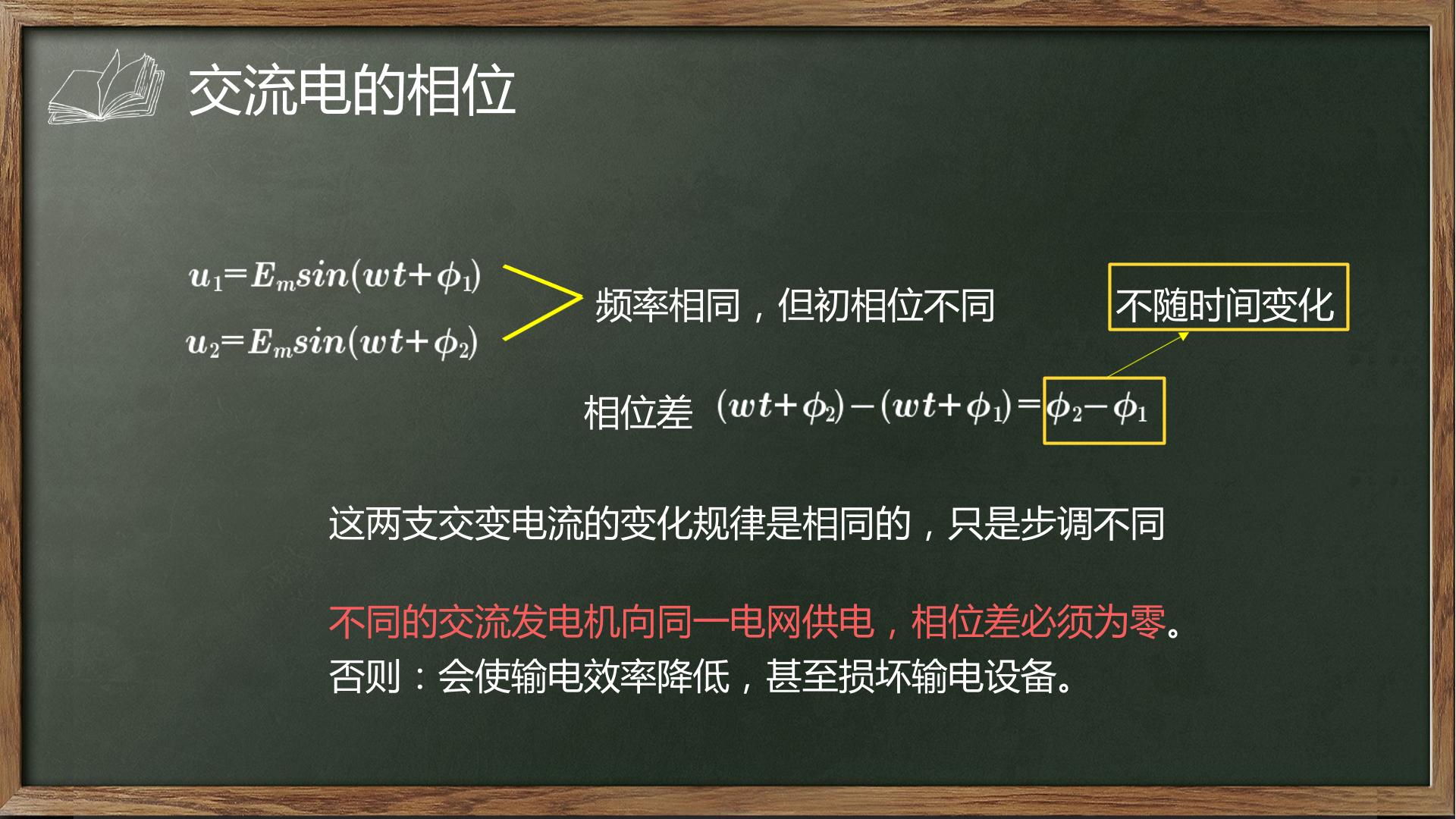 交流电的相位

$u_1=E_m sin(wt+\phi_1)$

$u_2=E_m sin(wt+\phi_2)$

频率相同，但初相位不同

不随时间变化

相位差 $(wt+\phi_2)-(wt+\phi_1)=\phi_2-\phi_1$

这两支交变电流的变化规律是相同的，只是步调不同

不同的交流发电机向同一电网供电，相位差必须为零。

否则：会使输电效率降低，甚至损坏输电设备。